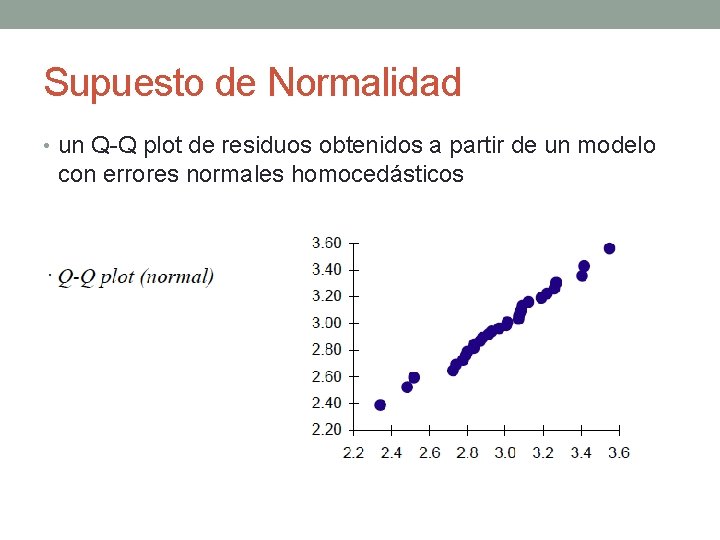 Supuesto de Normalidad

• un Q-Q plot de residuos obtenidos a partir de un modelo con errores normales homocedásticos

· Q-Q plot (normal)

3.60
3.40
3.20
3.00
2.80
2.60
2.40
2.20

2.2 2.4 2.6 2.8 3.0 3.2 3.4 3.6